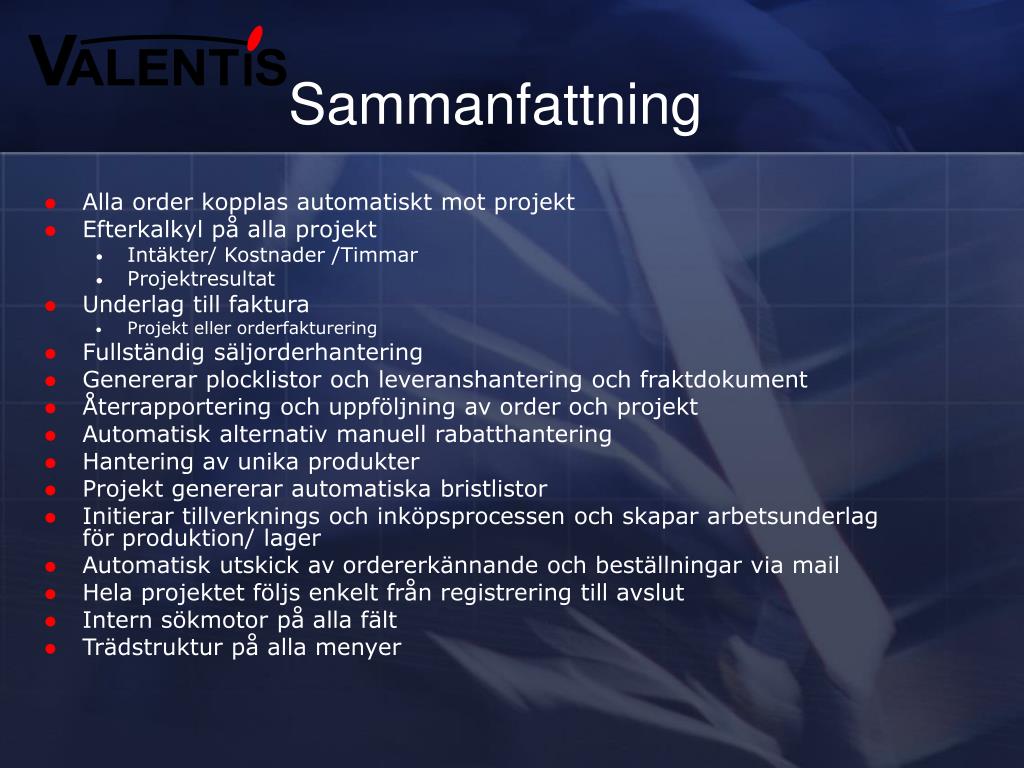 VALENTIS

Sammanfattning

- Alla order kopplas automatiskt mot projekt
- Efterkalkyl på alla projekt
  - Intäkter/ Kostnader /Timmar
  - Projektresultat
- Underlag till faktura
  - Projekt eller orderfakturering
- Fullständig säljorderhantering
- Genererar plocklistor och leveranshantering och fraktdokument
- Återrapportering och uppföljning av order och projekt
- Automatisk alternativ manuell rabatthantering
- Hantering av unika produkter
- Projekt genererar automatiska bristlistor
- Initierar tillverknings och inköpsprocessen och skapar arbetsunderlag för produktion/ lager
- Automatisk utskick av ordererkännande och beställningar via mail
- Hela projektet följs enkelt från registrering till avslut
- Intern sökmotor på alla fält
- Trädstruktur på alla menyer